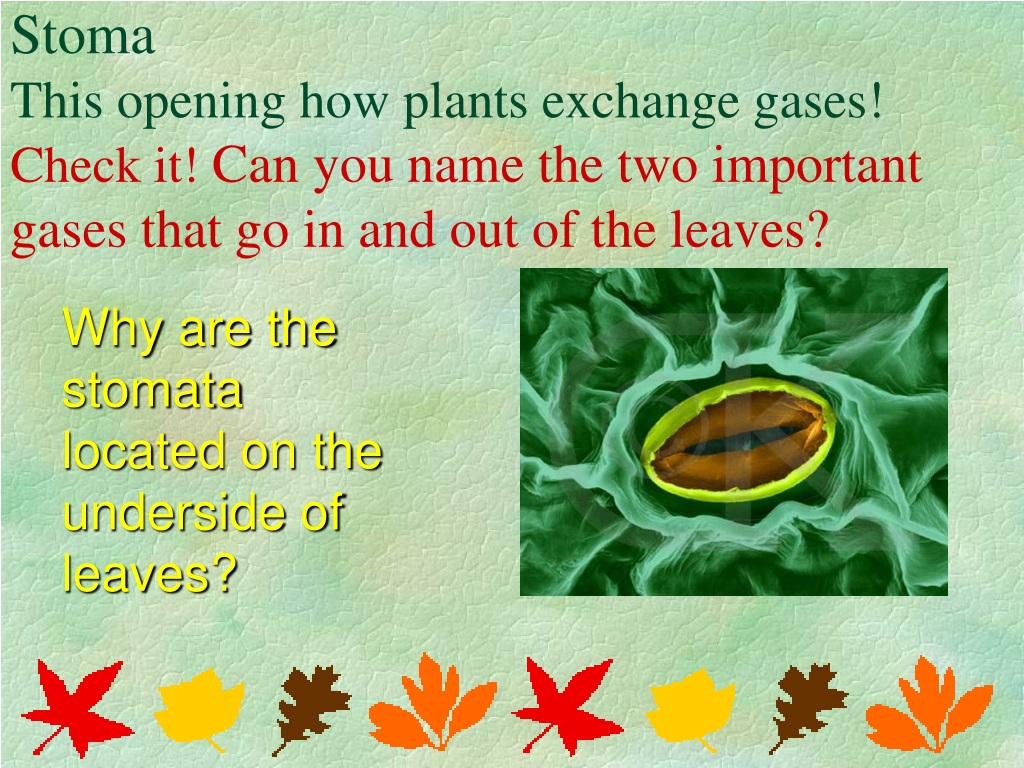 Stoma
This opening how plants exchange gases!
Check it! Can you name the two important gases that go in and out of the leaves?

Why are the stomata located on the underside of leaves?